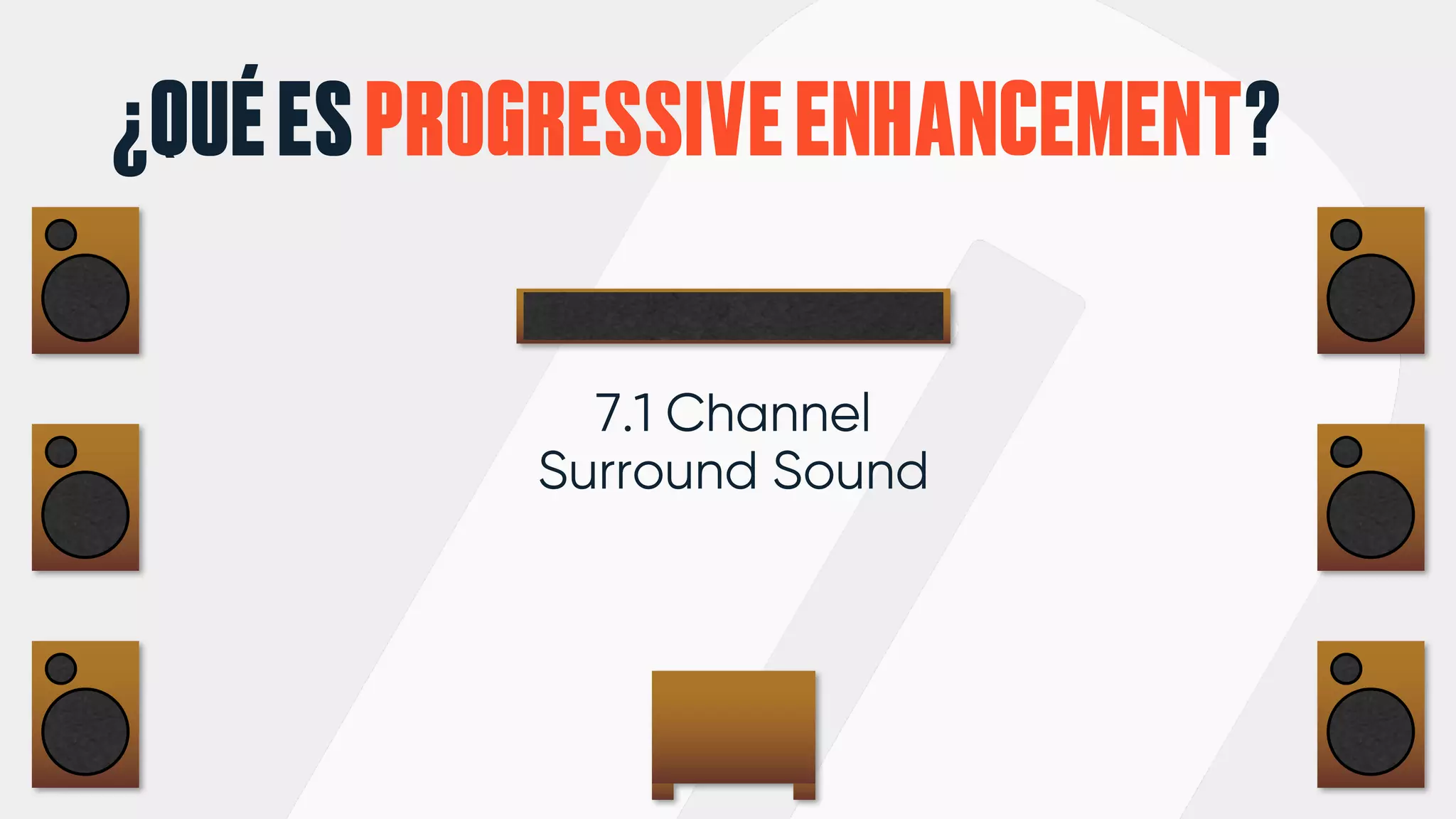 ¿QUÉ ES PROGRESSIVE ENHANCEMENT?

7.1 Channel Surround Sound